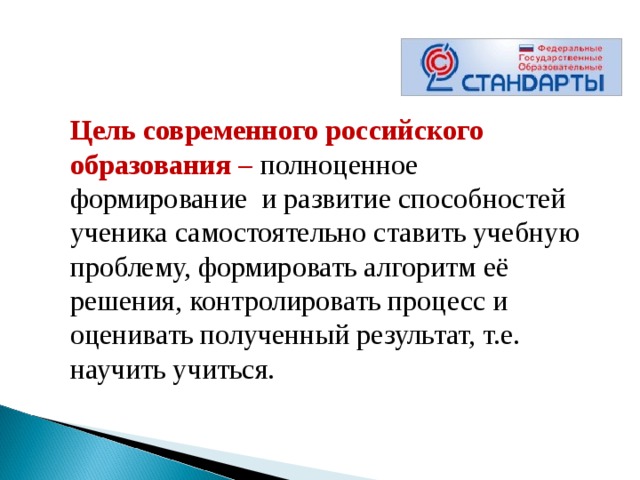 Федеральные
Государственные
Образовательные
СТАНДАРТЫ

Цель современного российского образования – полноценное формирование и развитие способностей ученика самостоятельно ставить учебную проблему, формировать алгоритм её решения, контролировать процесс и оценивать полученный результат, т.е. научить учиться.